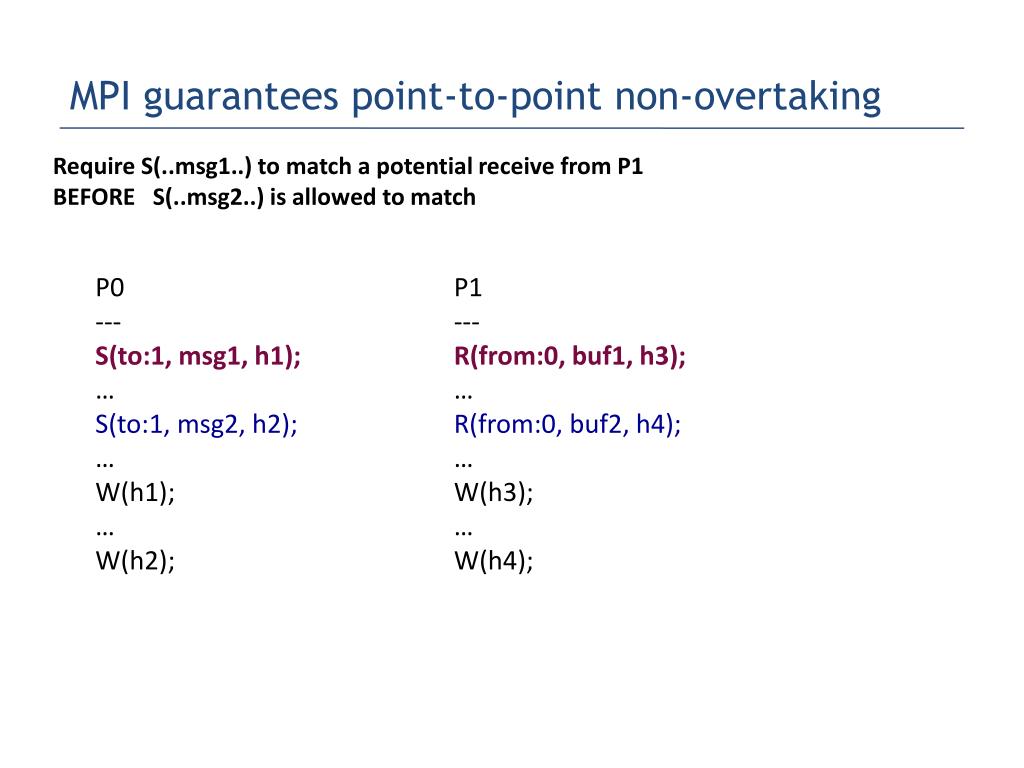 MPI guarantees point-to-point non-overtaking

Require S(..msg1..) to match a potential receive from P1
BEFORE S(..msg2..) is allowed to match

P0
---
S(to:1, msg1, h1);
…
S(to:1, msg2, h2);
…
W(h1);
…
W(h2);

P1
---
R(from:0, buf1, h3);
…
R(from:0, buf2, h4);
…
W(h3);
…
W(h4);